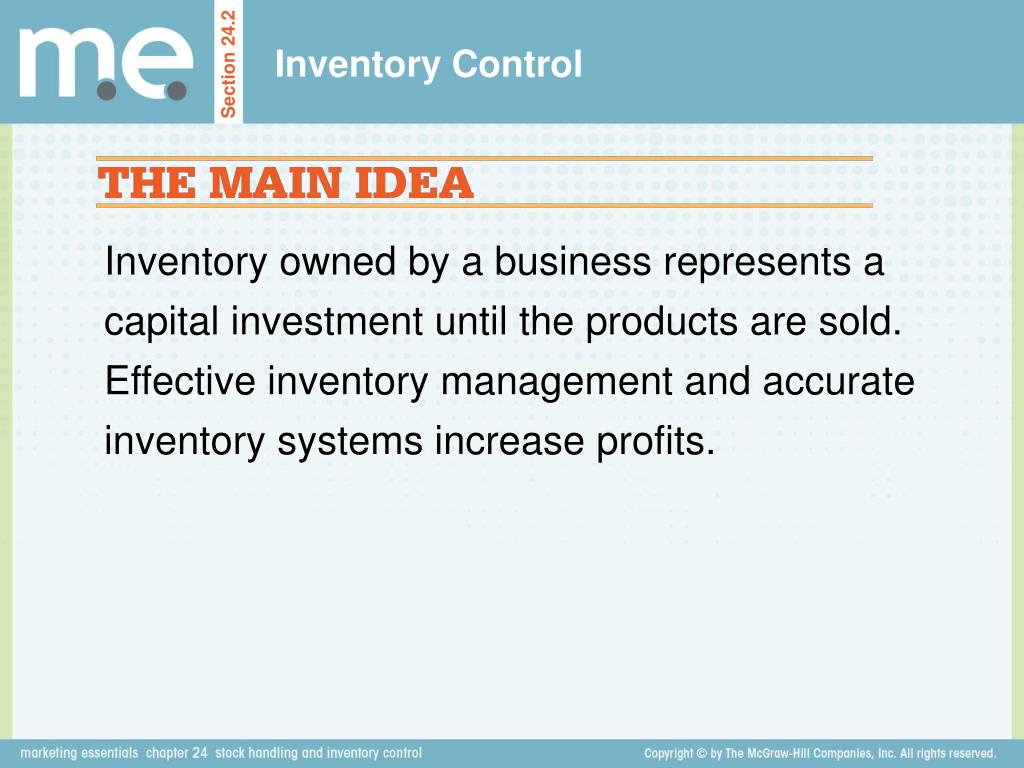 m.e.

Section 24.2

Inventory Control

THE MAIN IDEA

Inventory owned by a business represents a capital investment until the products are sold. Effective inventory management and accurate inventory systems increase profits.

marketing essentials chapter 24 stock handling and inventory control

Copyright © by The McGraw-Hill Companies, Inc. All rights reserved.